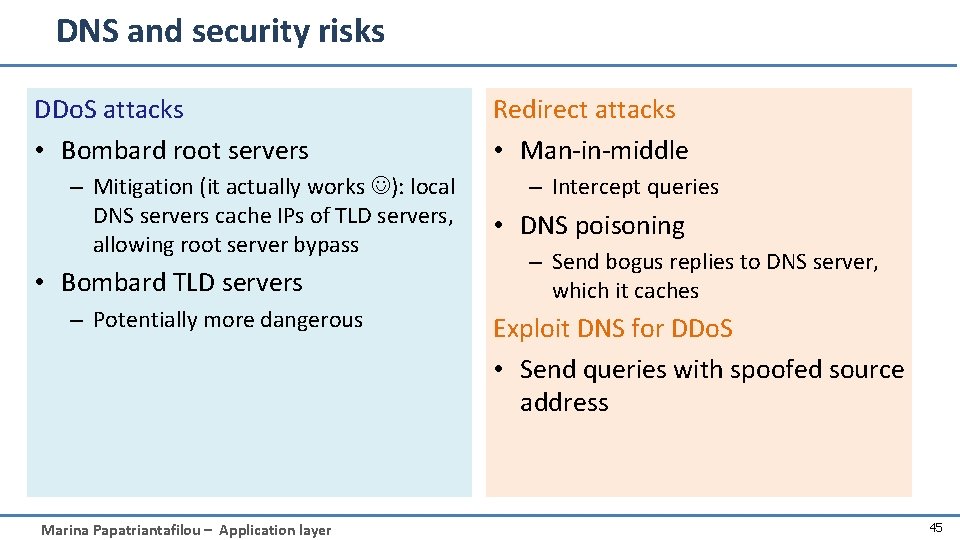 DNS and security risks

DDoS attacks

• Bombard root servers

– Mitigation (it actually works ☺): local DNS servers cache IPs of TLD servers, allowing root server bypass

• Bombard TLD servers

– Potentially more dangerous

Redirect attacks

• Man-in-middle

– Intercept queries

• DNS poisoning

– Send bogus replies to DNS server, which it caches

Exploit DNS for DDoS

• Send queries with spoofed source address

Marina Papatriantafilou – Application layer

45